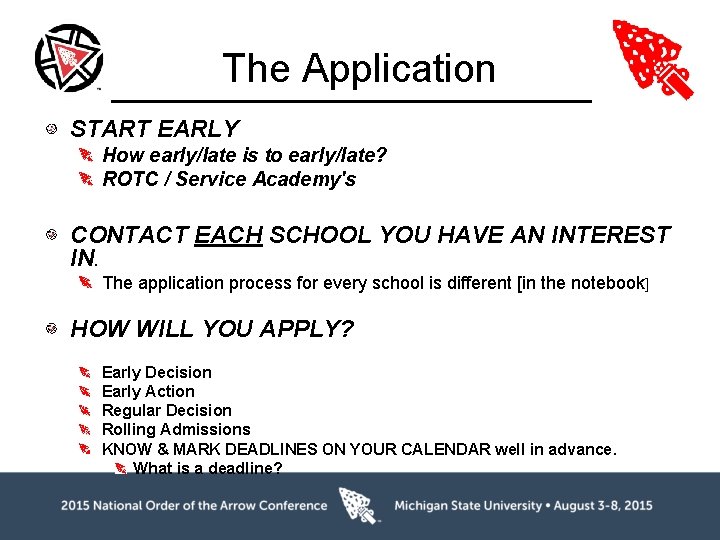 The Application

START EARLY

How early/late is to early/late?

ROTC / Service Academy's

CONTACT EACH SCHOOL YOU HAVE AN INTEREST IN.

The application process for every school is different [in the notebook]

HOW WILL YOU APPLY?

Early Decision

Early Action

Regular Decision

Rolling Admissions

KNOW & MARK DEADLINES ON YOUR CALENDAR well in advance.

What is a deadline?

2015 National Order of the Arrow Conference

Michigan State University • August 3-8, 2015